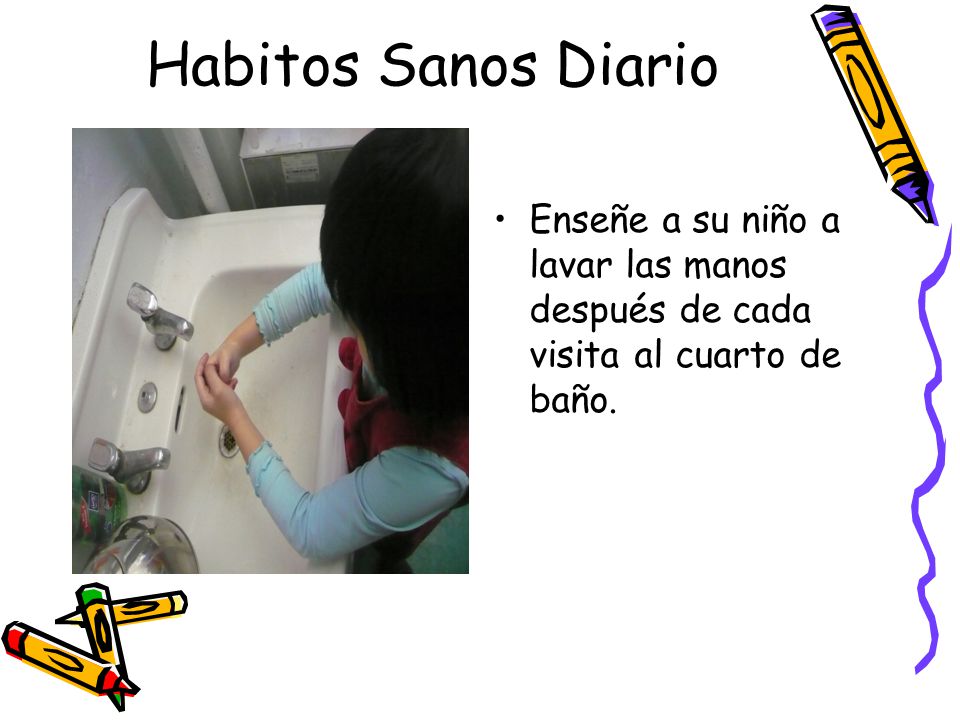 Habitos Sanos Diario

• Enseñe a su niño a lavar las manos después de cada visita al cuarto de baño.